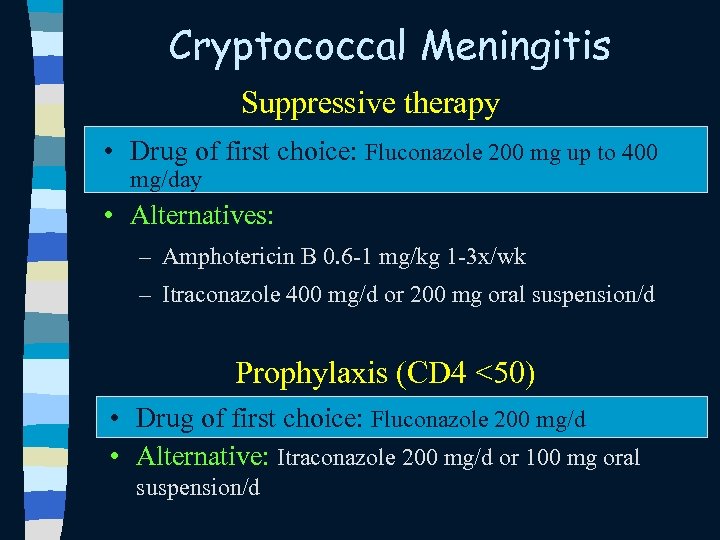 Cryptococcal Meningitis

Suppressive therapy

• Drug of first choice: Fluconazole 200 mg up to 400 mg/day

• Alternatives:

– Amphotericin B 0.6-1 mg/kg 1-3x/wk

– Itraconazole 400 mg/d or 200 mg oral suspension/d

Prophylaxis (CD4 <50)

• Drug of first choice: Fluconazole 200 mg/d

• Alternative: Itraconazole 200 mg/d or 100 mg oral suspension/d